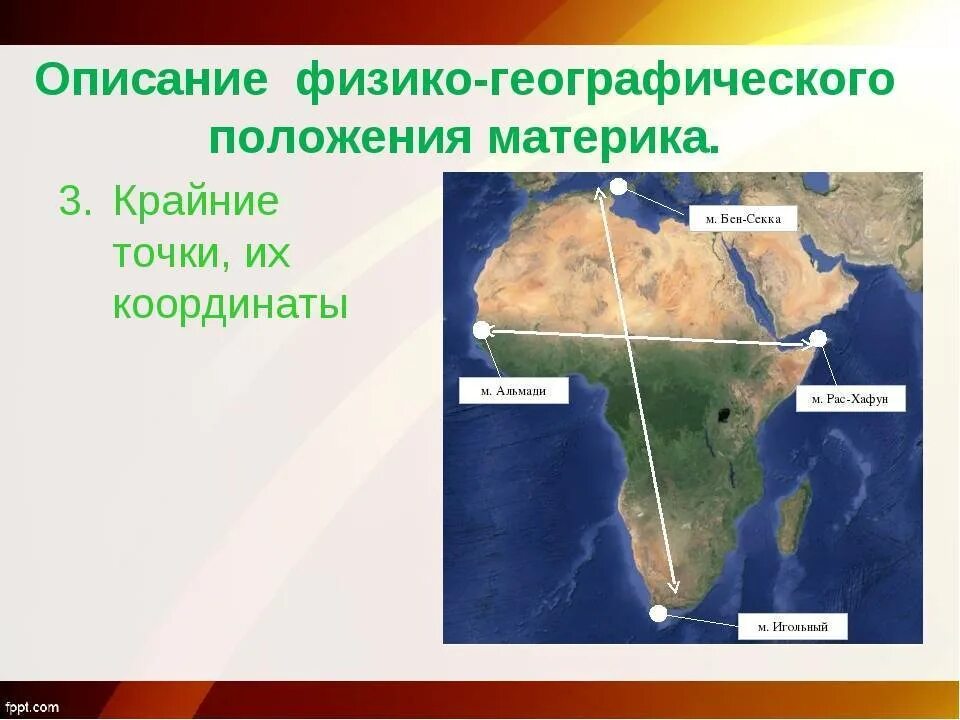 Описание физико-географического положения материка.

3. Крайние точки, их координаты

м. Бен-Секка

м. Альмади

м. Рас-Хафун

м. Игольный

fppt.com